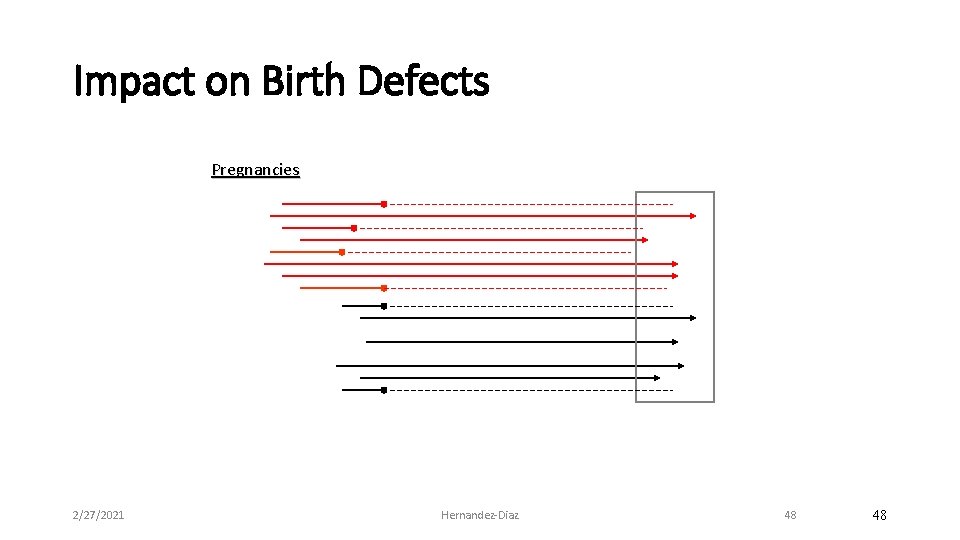 Impact on Birth Defects

Pregnancies

2/27/2021

Hernandez-Diaz

48

48